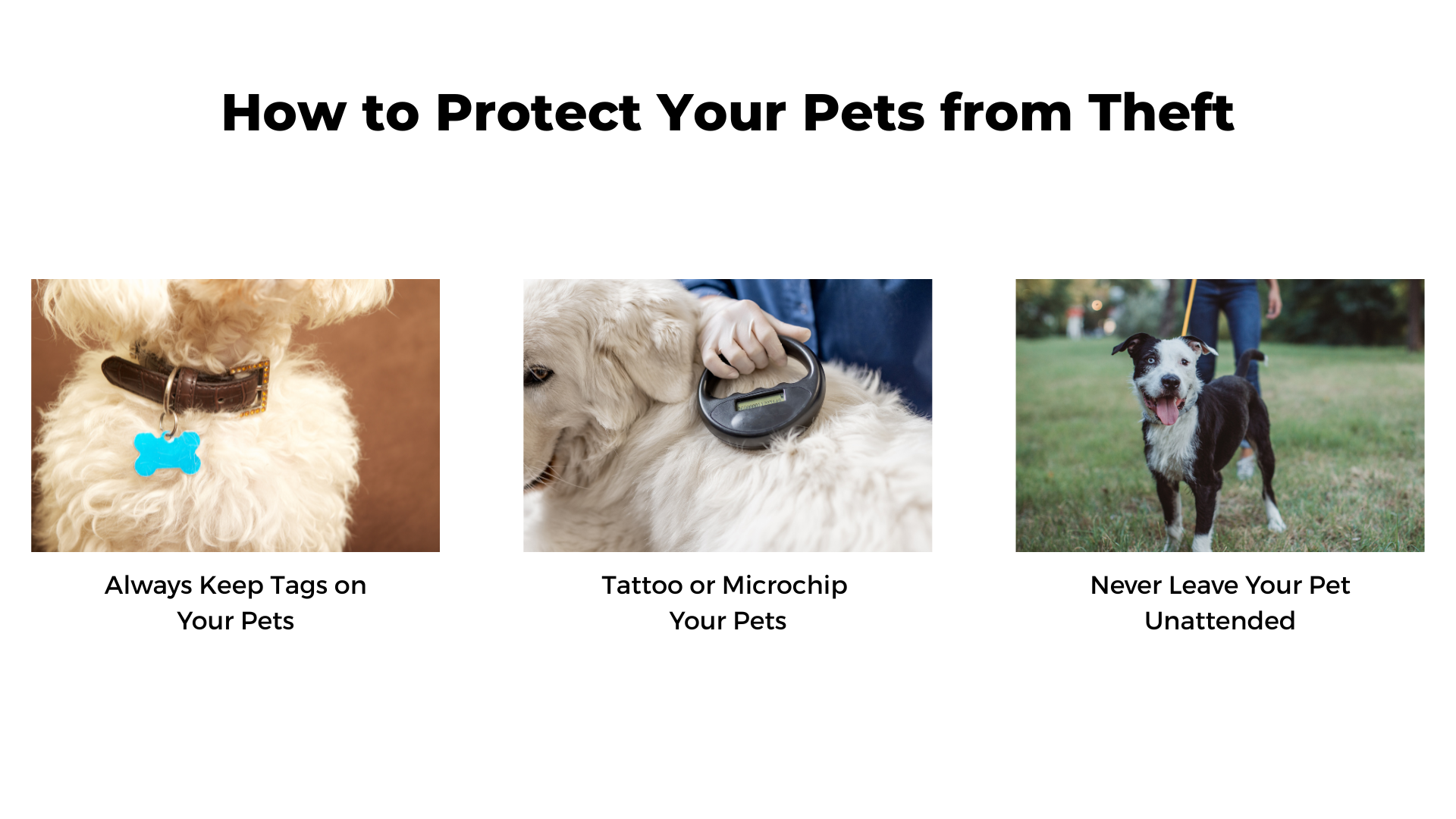 How to Protect Your Pets from Theft

Always Keep Tags on Your Pets

Tattoo or Microchip Your Pets

Never Leave Your Pet Unattended